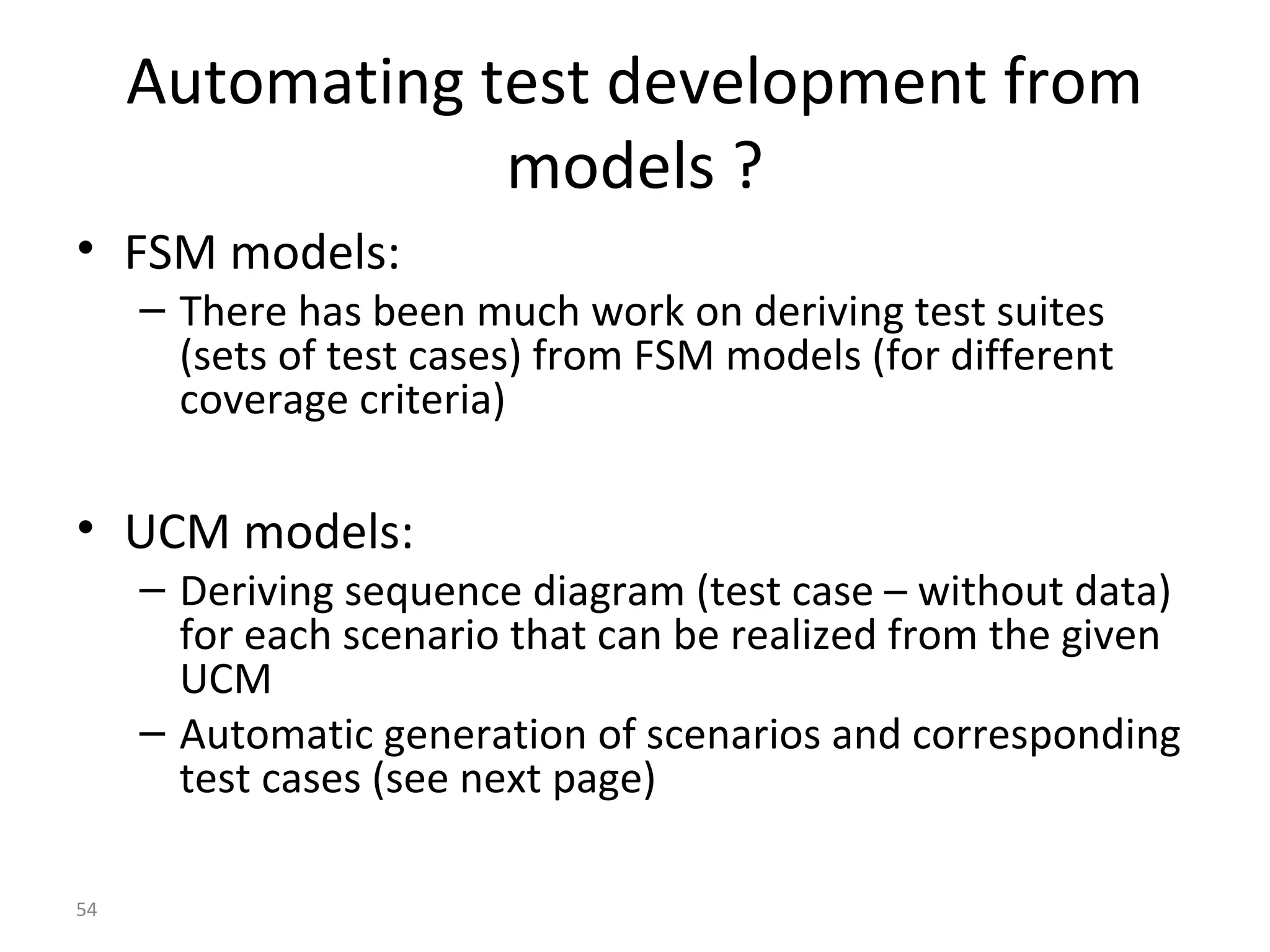 Automating test development from models ?

• FSM models:
– There has been much work on deriving test suites (sets of test cases) from FSM models (for different coverage criteria)

• UCM models:
– Deriving sequence diagram (test case – without data) for each scenario that can be realized from the given UCM
– Automatic generation of scenarios and corresponding test cases (see next page)

54